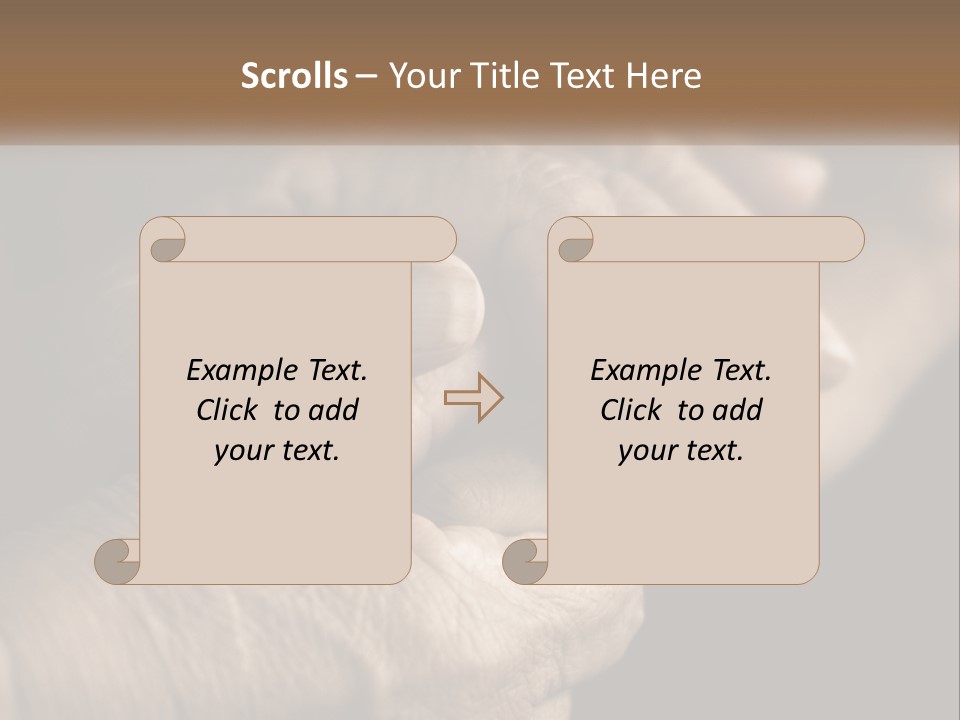 Scrolls – Your Title Text Here

Example Text. Click to add your text.

Example Text. Click to add your text.